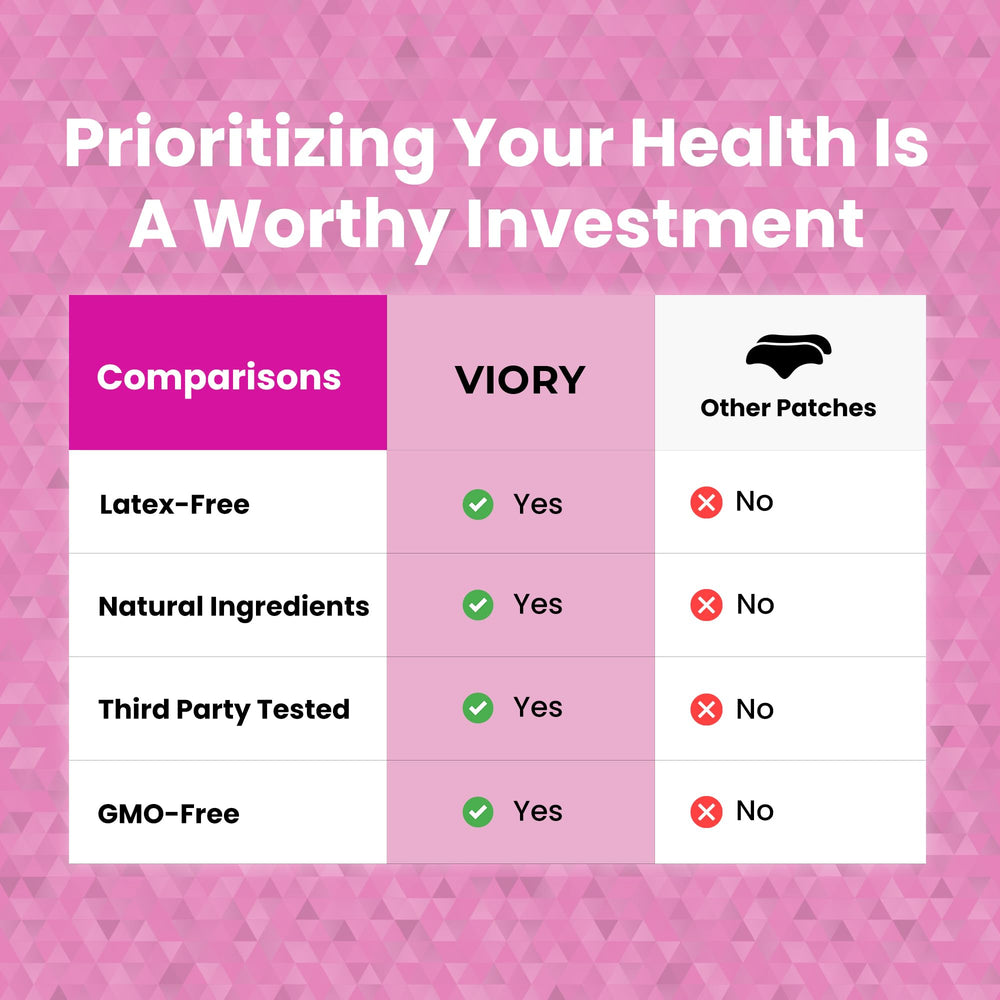 Prioritizing Your Health Is A Worthy Investment

| Comparisons | VIORY | Other Patches |
|---|---|---|
| Latex-Free | Yes | No |
| Natural Ingredients | Yes | No |
| Third Party Tested | Yes | No |
| GMO-Free | Yes | No |